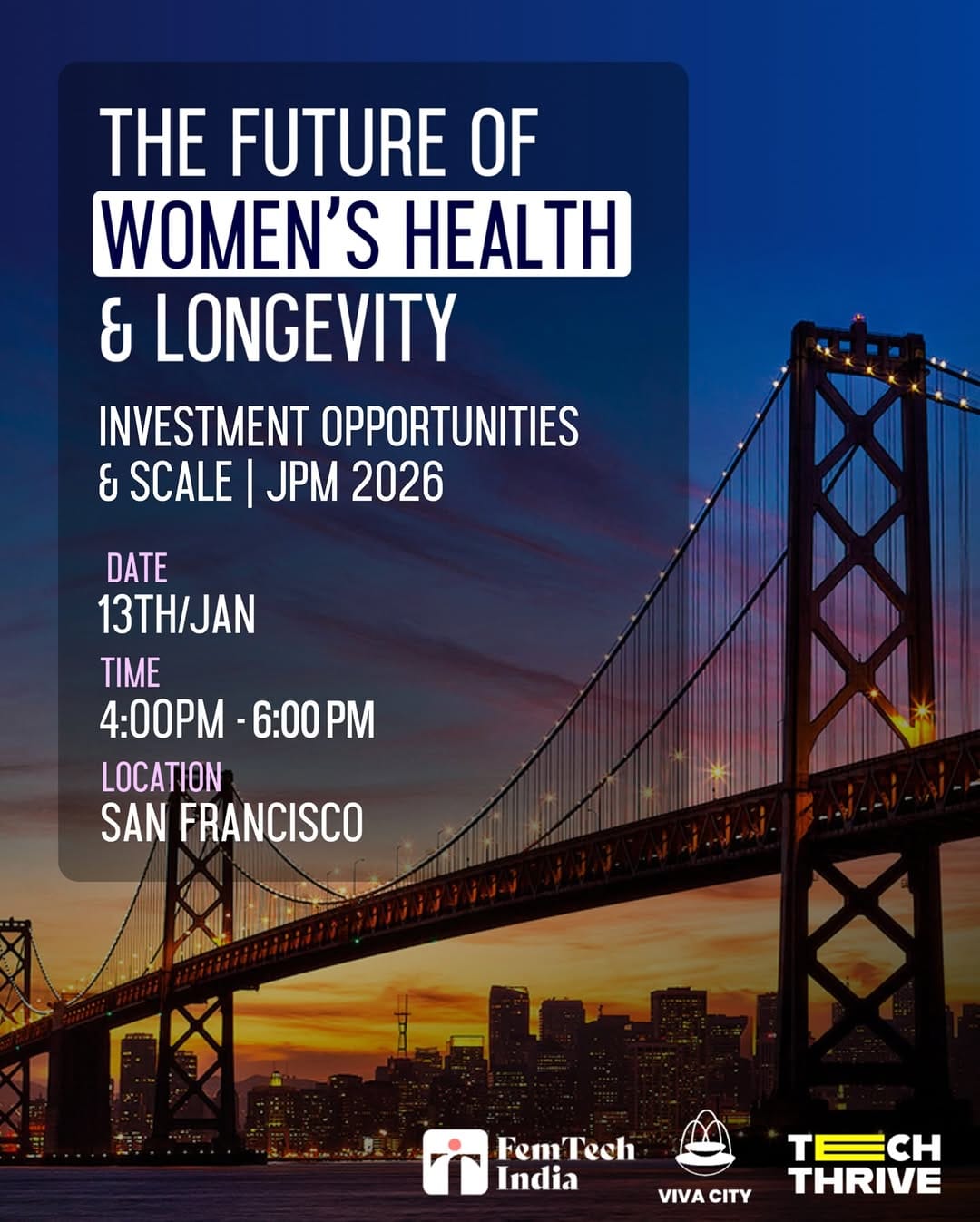 THE FUTURE OF WOMEN'S HEALTH & LONGEVITY

INVESTMENT OPPORTUNITIES & SCALE | JPM 2026

DATE
13TH/JAN

TIME
4:00PM - 6:00 PM

LOCATION
SAN FRANCISCO

FemTech India

VIVA CITY

TECH THRIVE